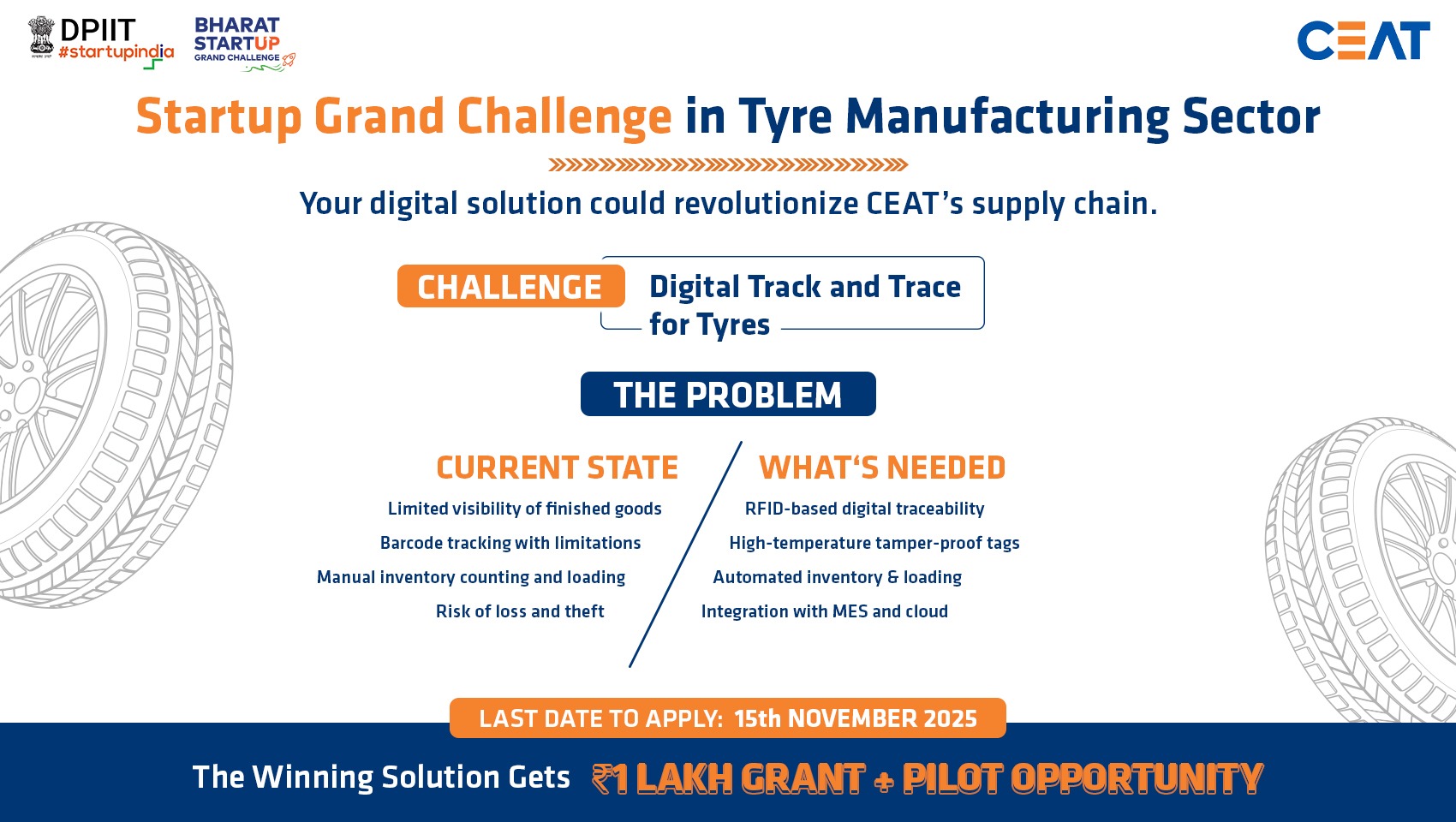 DPIIT #startupindia

BHARAT STARTUP GRAND CHALLENGE

CEAT

Startup Grand Challenge in Tyre Manufacturing Sector

Your digital solution could revolutionize CEAT's supply chain.

CHALLENGE Digital Track and Trace for Tyres

THE PROBLEM

CURRENT STATE
Limited visibility of finished goods
Barcode tracking with limitations
Manual inventory counting and loading
Risk of loss and theft

WHAT'S NEEDED
RFID-based digital traceability
High-temperature tamper-proof tags
Automated inventory & loading
Integration with MES and cloud

LAST DATE TO APPLY: 15th NOVEMBER 2025

The Winning Solution Gets ₹1 LAKH GRANT + PILOT OPPORTUNITY